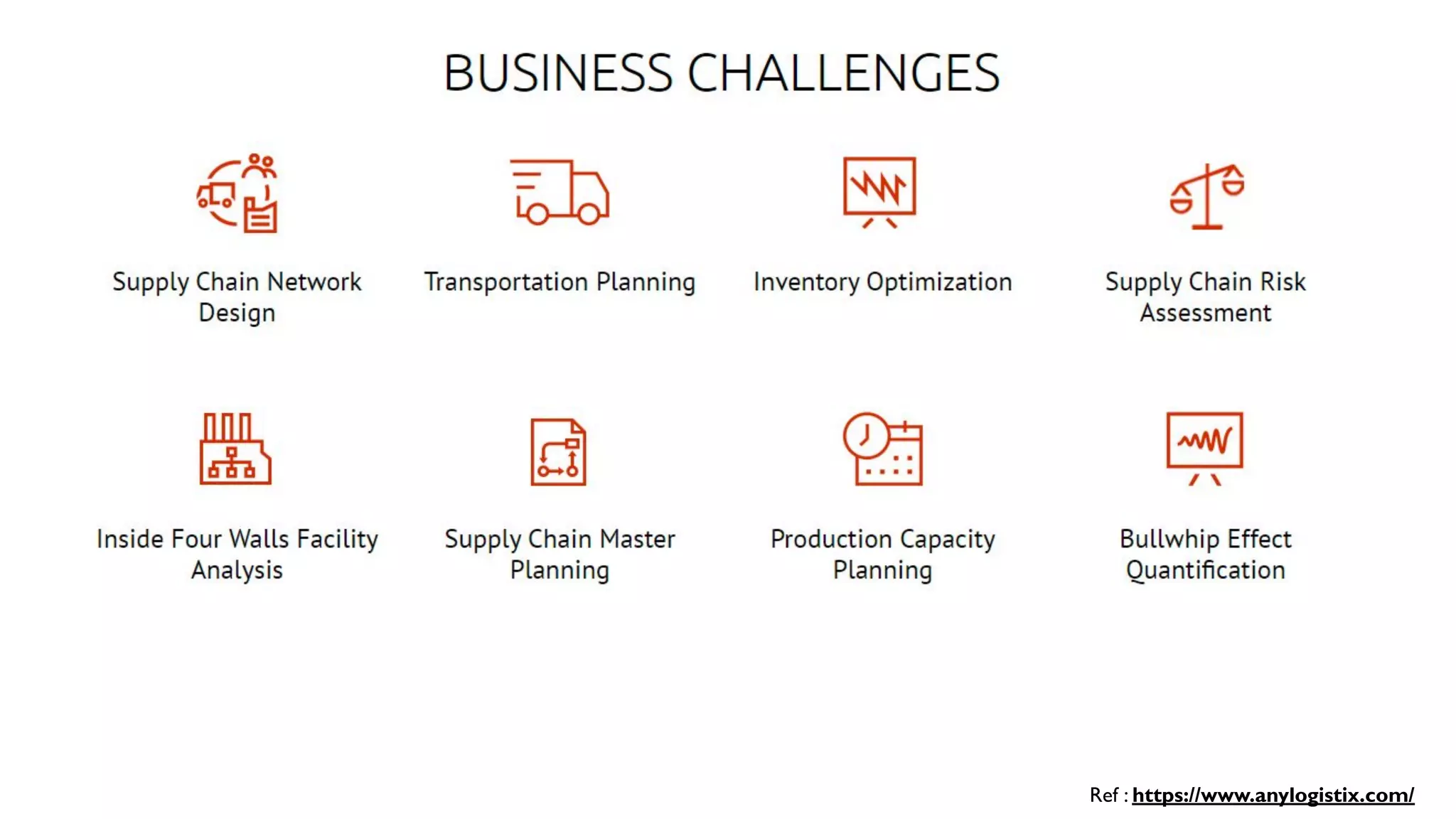 BUSINESS CHALLENGES

Supply Chain Network Design

Transportation Planning

Inventory Optimization

Supply Chain Risk Assessment

Inside Four Walls Facility Analysis

Supply Chain Master Planning

Production Capacity Planning

Bullwhip Effect Quantification

Ref : https://www.anylogistix.com/